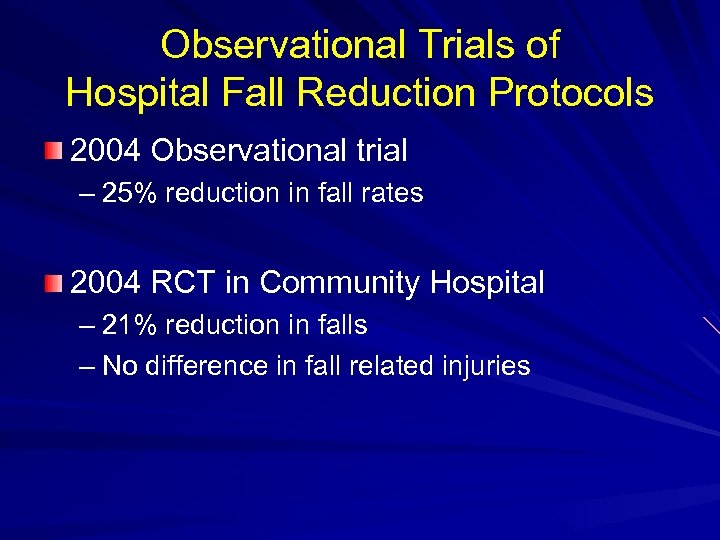 Observational Trials of Hospital Fall Reduction Protocols

2004 Observational trial
– 25% reduction in fall rates

2004 RCT in Community Hospital
– 21% reduction in falls
– No difference in fall related injuries